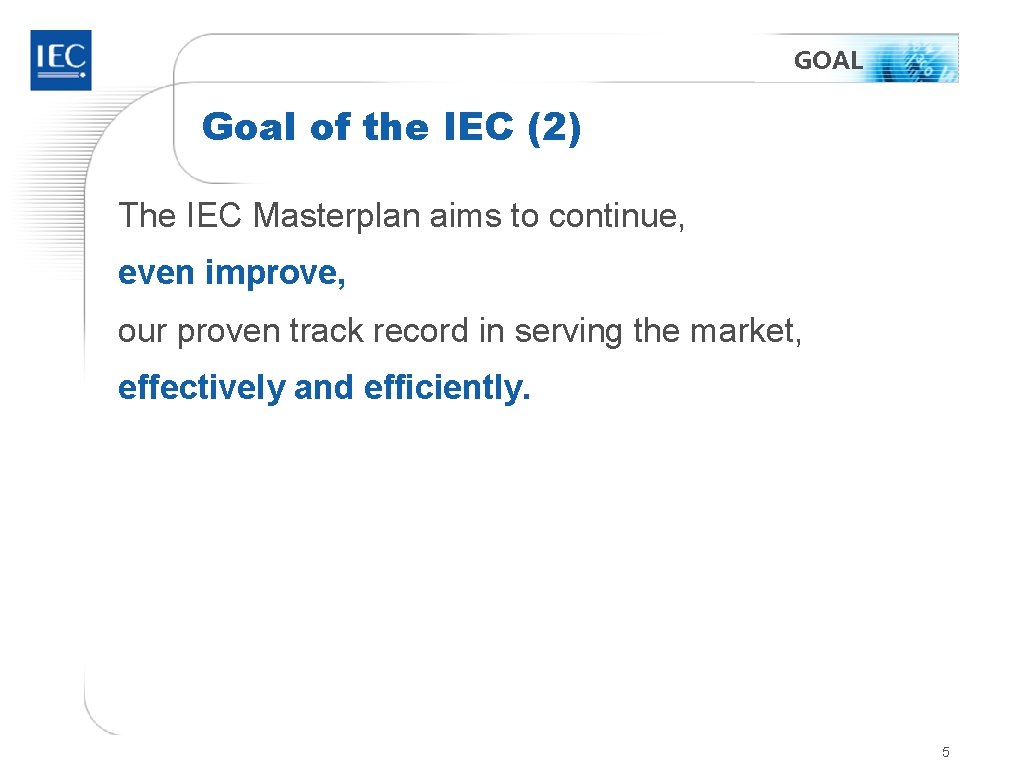 IEC

GOAL

Goal of the IEC (2)

The IEC Masterplan aims to continue,

even improve,

our proven track record in serving the market,

effectively and efficiently.

5